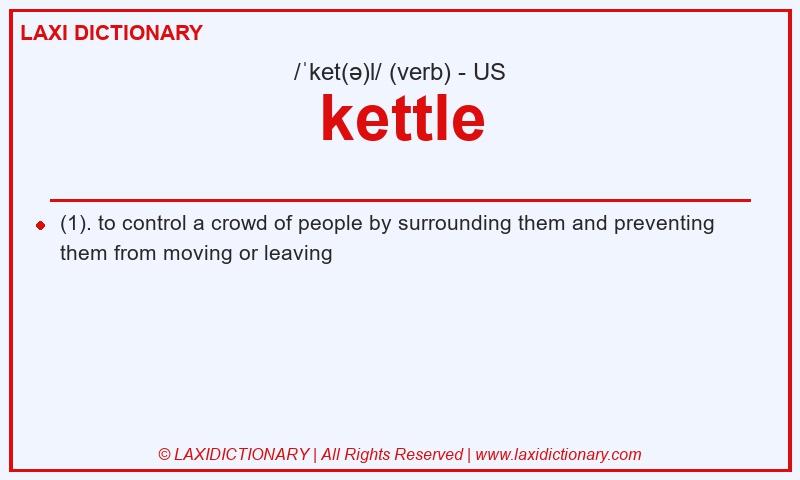 LAXI DICTIONARY

/ˈket(ə)l/ (verb) - US

kettle

(1). to control a crowd of people by surrounding them and preventing them from moving or leaving

© LAXIDICTIONARY | All Rights Reserved | www.laxidictionary.com